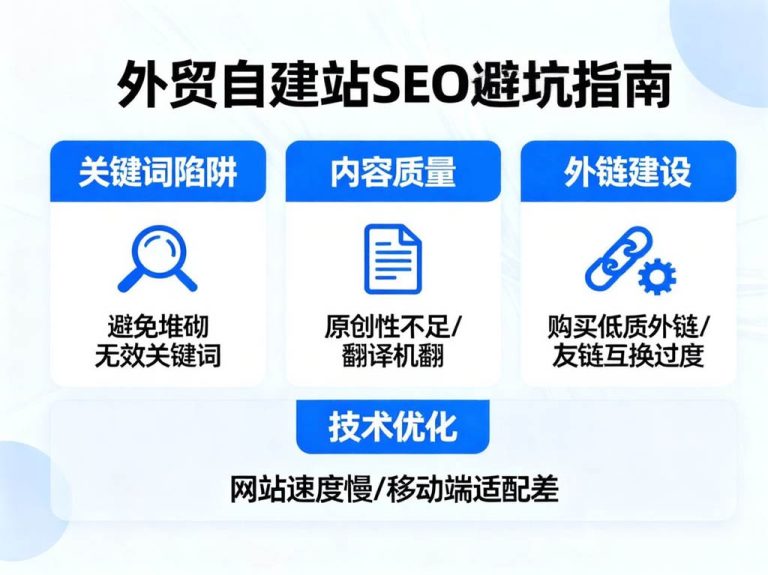 外贸自建站SEO避坑指南

关键词陷阱

避免堆砌
无效关键词

内容质量

原创性不足/
翻译机翻

外链建设

购买低质外链/
友链互换过度

技术优化

网站速度慢/移动端适配差